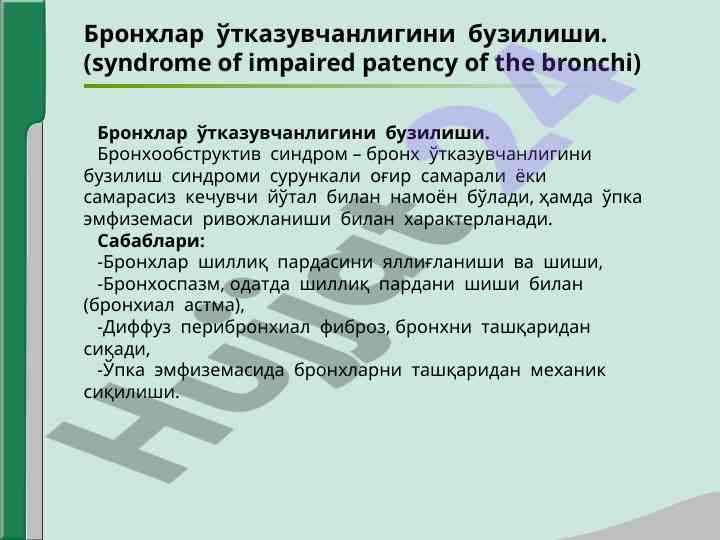 Бронхлар ўтказувчанлигини бузилиши. (syndrome of impaired patency of the bronchi)

Бронхлар ўтказувчанлигини бузилиши.
Бронхообструктив синдром – бронх ўтказувчанлигини бузилиш синдроми сурункали оғир самарали ёки самарасиз кечувчи йўтал билан намоён бўлади, ҳамда ўпка эмфиземаси ривожланиши билан характерланади.
Сабаблари:
-Бронхлар шиллиқ пардасини яллиғланиши ва шиши,
-Бронхоспазм, одатда шиллиқ пардани шиши билан (бронхиал астма),
-Диффуз перибронхиал фиброз, бронхни ташқаридан сиқади,
-Ўпка эмфиземасида бронхларни ташқаридан механик сиқилиши.

Hujjat24